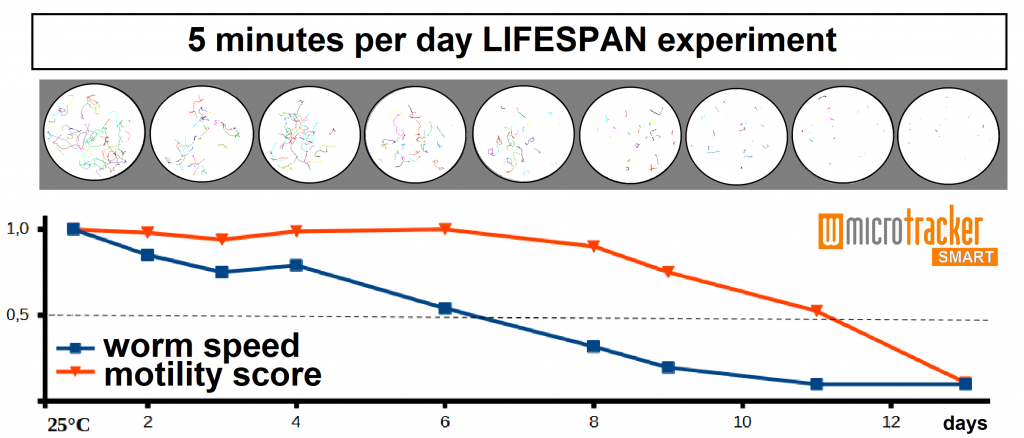 5 minutes per day LIFESPAN experiment

1,0

0,5

microtracker SMART

worm speed
motility score

25°C 2 4 6 8 10 12 days